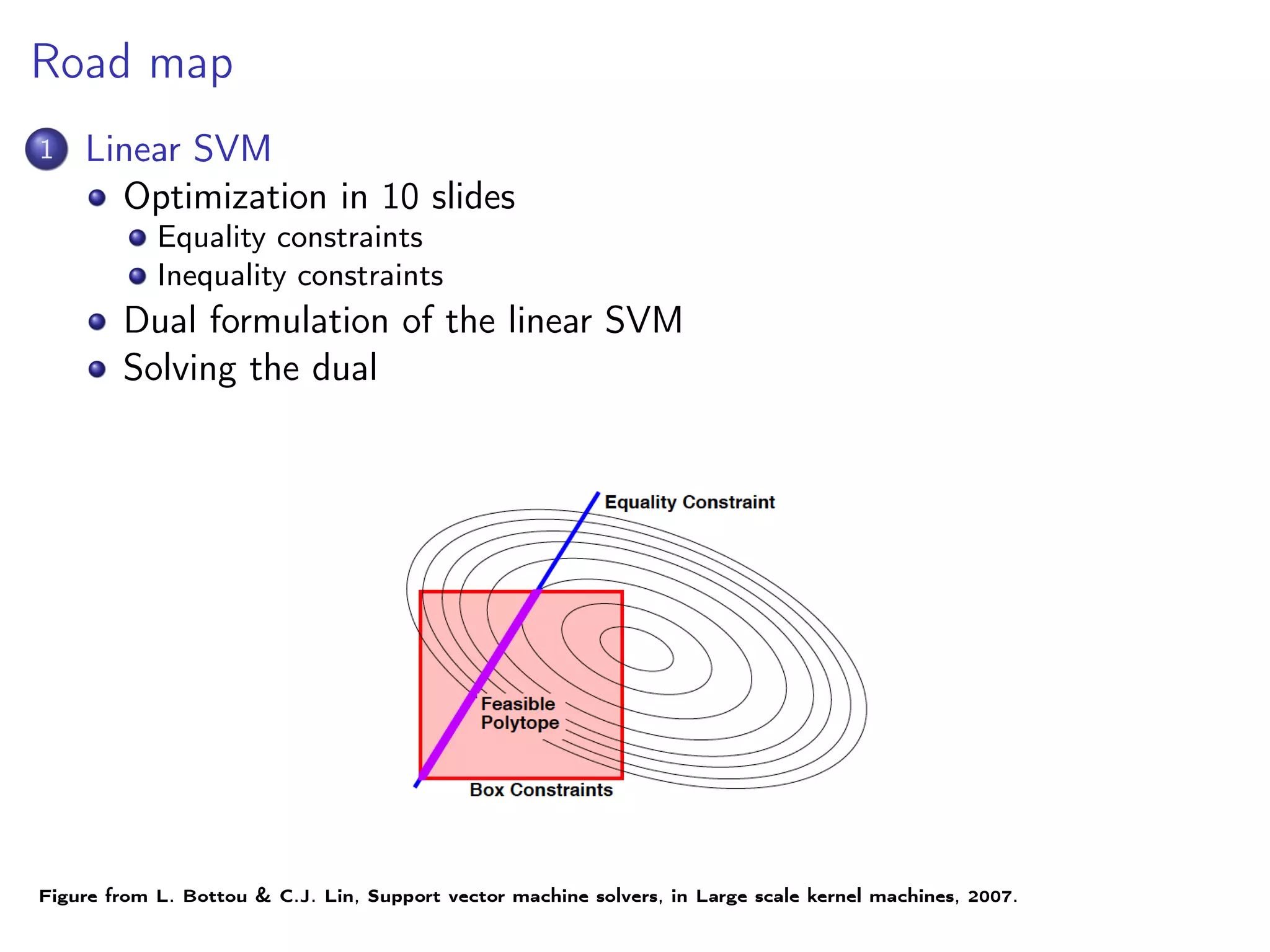 Road map

1 Linear SVM

Optimization in 10 slides

Equality constraints

Inequality constraints

Dual formulation of the linear SVM

Solving the dual

Equality Constraint

Feasible Polytope

Box Constraints

Figure from L. Bottou & C.J. Lin, Support vector machine solvers, in Large scale kernel machines, 2007.